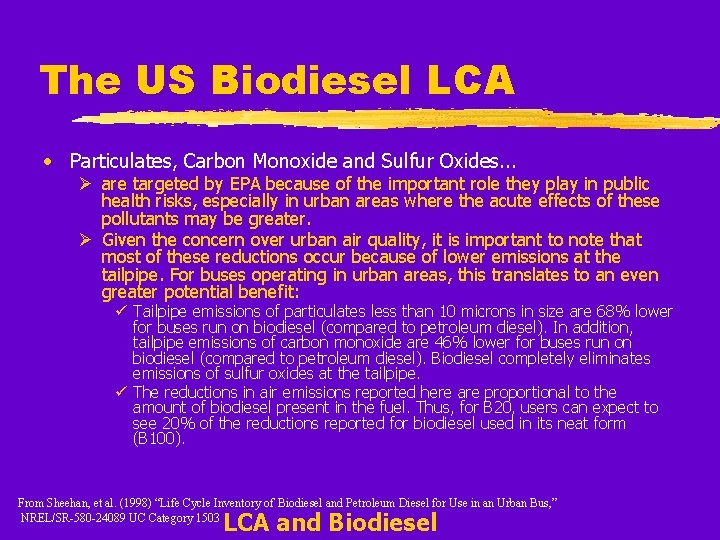 The US Biodiesel LCA

• Particulates, Carbon Monoxide and Sulfur Oxides...

➢ are targeted by EPA because of the important role they play in public health risks, especially in urban areas where the acute effects of these pollutants may be greater.

➢ Given the concern over urban air quality, it is important to note that most of these reductions occur because of lower emissions at the tailpipe. For buses operating in urban areas, this translates to an even greater potential benefit:

✓ Tailpipe emissions of particulates less than 10 microns in size are 68% lower for buses run on biodiesel (compared to petroleum diesel). In addition, tailpipe emissions of carbon monoxide are 46% lower for buses run on biodiesel (compared to petroleum diesel). Biodiesel completely eliminates emissions of sulfur oxides at the tailpipe.

✓ The reductions in air emissions reported here are proportional to the amount of biodiesel present in the fuel. Thus, for B20, users can expect to see 20% of the reductions reported for biodiesel used in its neat form (B100).

From Sheehan, et al. (1998) "Life Cycle Inventory of Biodiesel and Petroleum Diesel for Use in an Urban Bus," NREL/SR-580-24089 UC Category 1503

LCA and Biodiesel